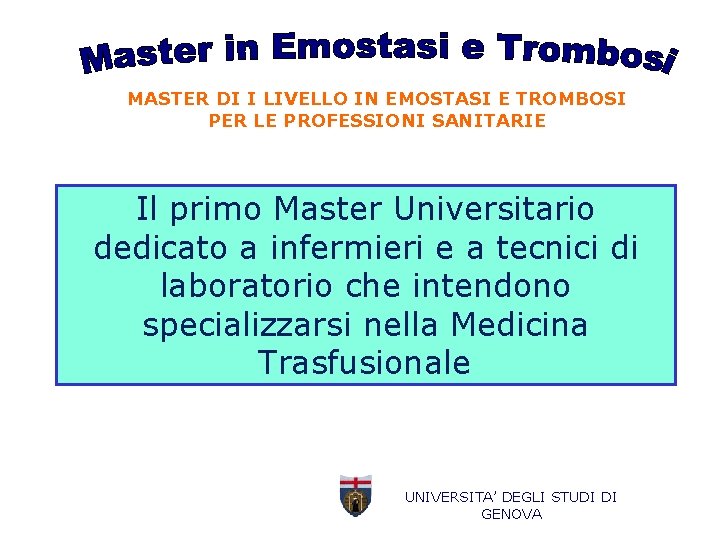 Master in Emostasi e Trombosi

MASTER DI I LIVELLO IN EMOSTASI E TROMBOSI PER LE PROFESSIONI SANITARIE

Il primo Master Universitario dedicato a infermieri e a tecnici di laboratorio che intendono specializzarsi nella Medicina Trasfusionale

UNIVERSITA' DEGLI STUDI DI GENOVA